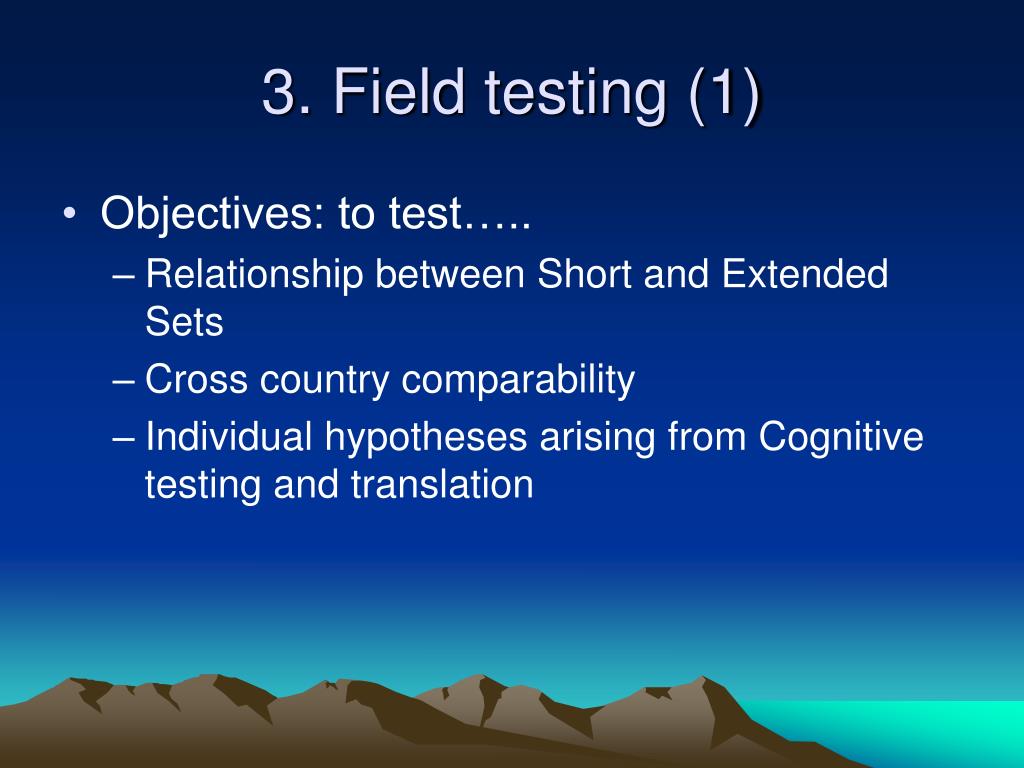 3. Field testing (1)

• Objectives: to test…..
– Relationship between Short and Extended Sets
– Cross country comparability
– Individual hypotheses arising from Cognitive testing and translation